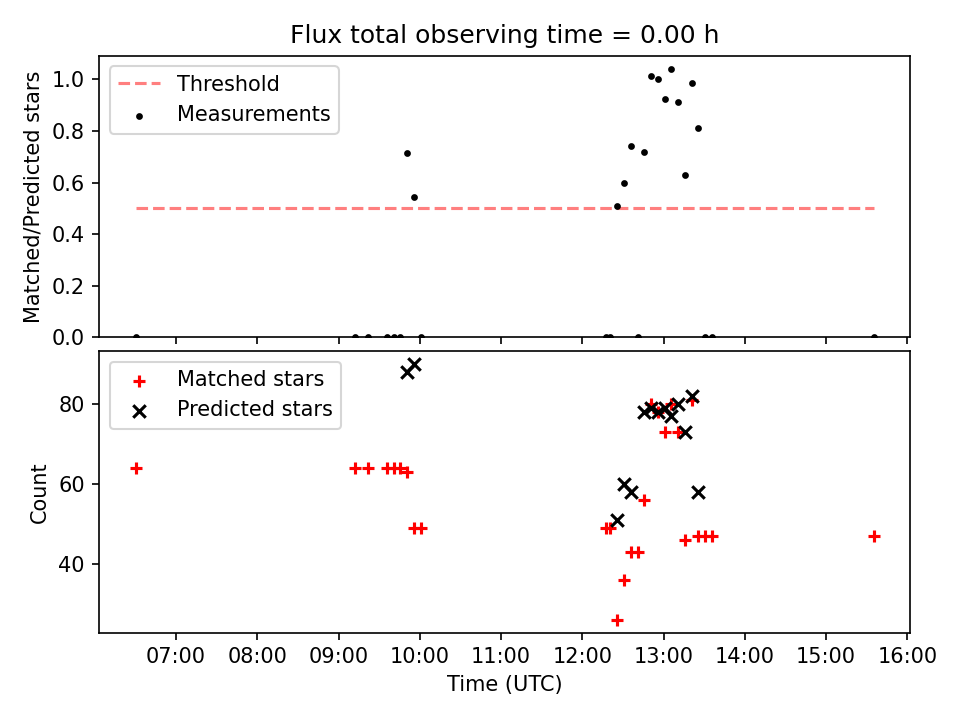 Flux total observing time = 0.00 h

Threshold
Measurements

Matched/Predicted stars

1.0
0.8
0.6
0.4
0.2
0.0

Matched stars
Predicted stars

Count

80
60
40

07:00 08:00 09:00 10:00 11:00 12:00 13:00 14:00 15:00 16:00
Time (UTC)